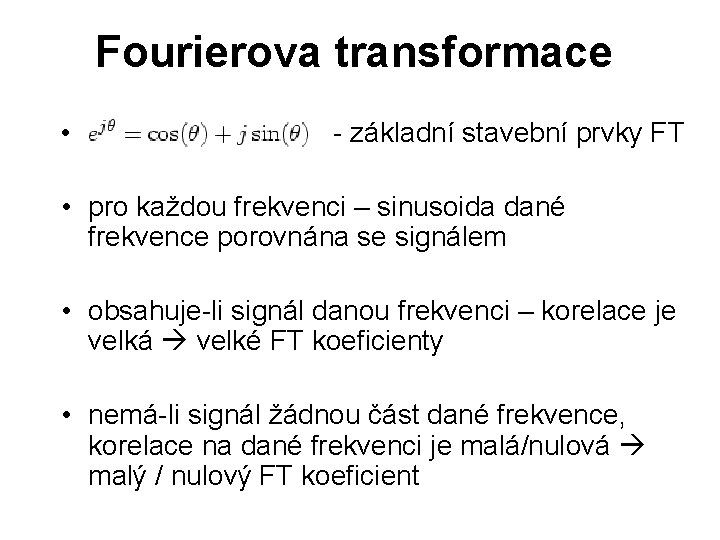 Fourierova transformace

• $e^{j\theta} = \cos(\theta) + j\sin(\theta)$ - základní stavební prvky FT

• pro každou frekvenci – sinusoida dané frekvence porovnána se signálem

• obsahuje-li signál danou frekvenci – korelace je velká → velké FT koeficienty

• nemá-li signál žádnou část dané frekvence, korelace na dané frekvenci je malá/nulová → malý / nulový FT koeficient